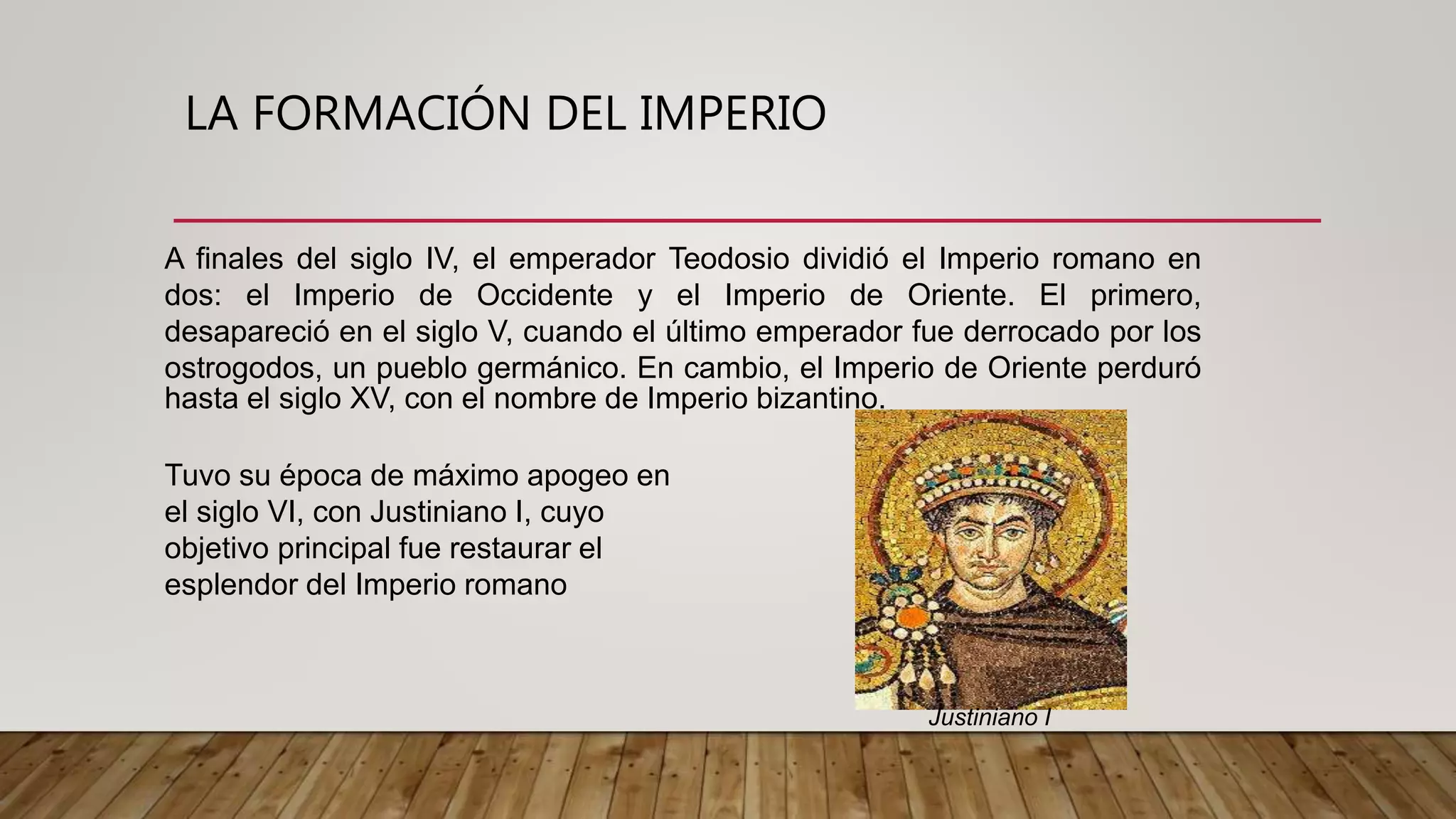 LA FORMACIÓN DEL IMPERIO

A finales del siglo IV, el emperador Teodosio dividió el Imperio romano en dos: el Imperio de Occidente y el Imperio de Oriente. El primero, desapareció en el siglo V, cuando el último emperador fue derrocado por los ostrogodos, un pueblo germánico. En cambio, el Imperio de Oriente perduró hasta el siglo XV, con el nombre de Imperio bizantino.

Tuvo su época de máximo apogeo en el siglo VI, con Justiniano I, cuyo objetivo principal fue restaurar el esplendor del Imperio romano

Justiniano I